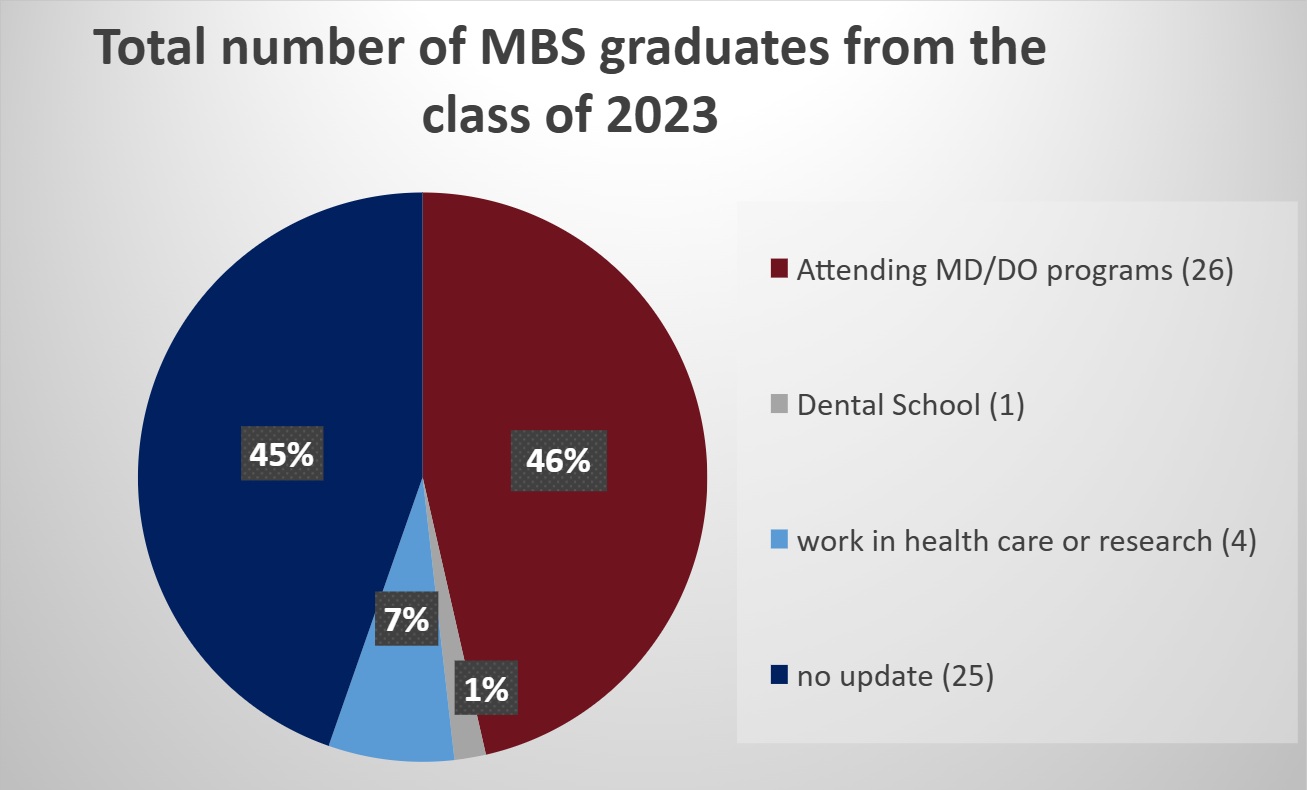 Total number of MBS graduates from the class of 2023

45%

46%

7%

1%

Attending MD/DO programs (26)

Dental School (1)

work in health care or research (4)

no update (25)